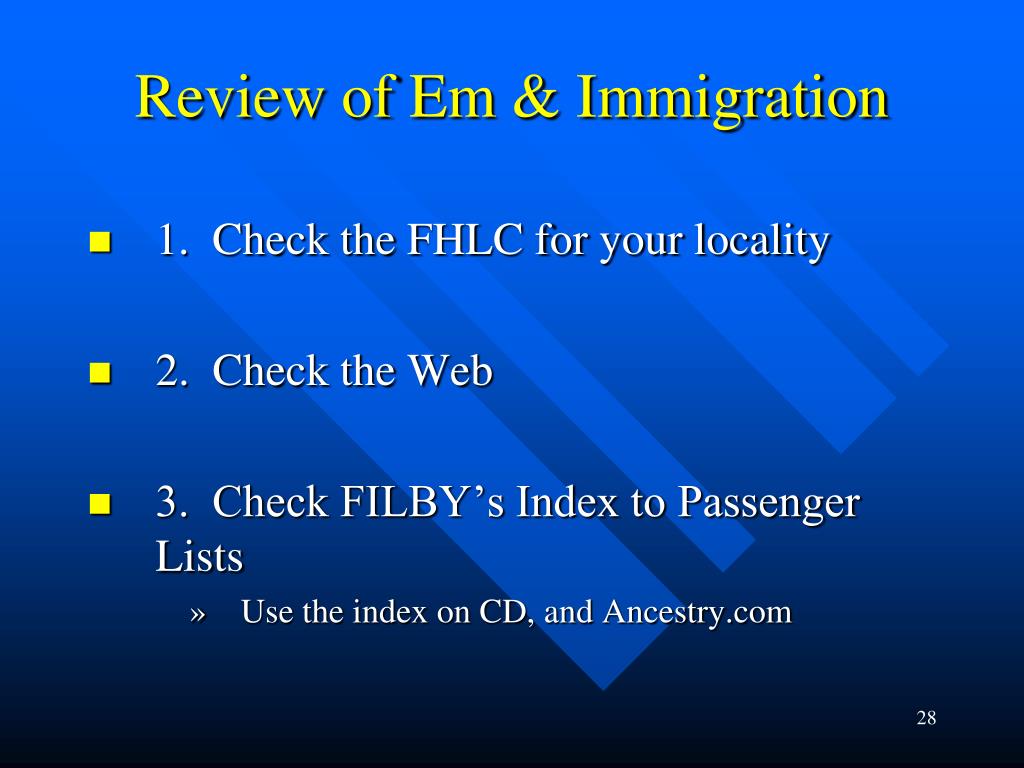 Review of Em & Immigration

1. Check the FHLC for your locality

2. Check the Web

3. Check FILBY’s Index to Passenger Lists

» Use the index on CD, and Ancestry.com

28